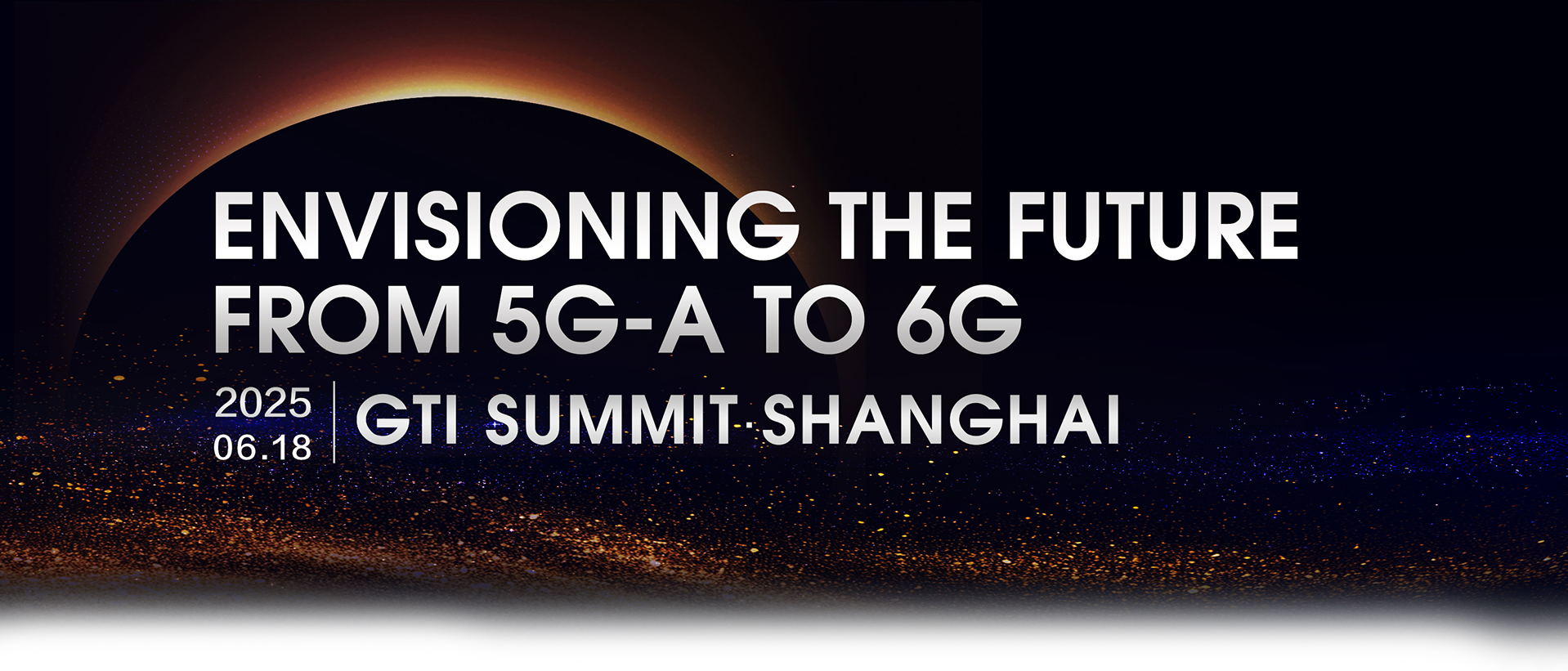 ENVISIONING THE FUTURE
FROM 5G-A TO 6G

2025
06.18

GTI SUMMIT·SHANGHAI